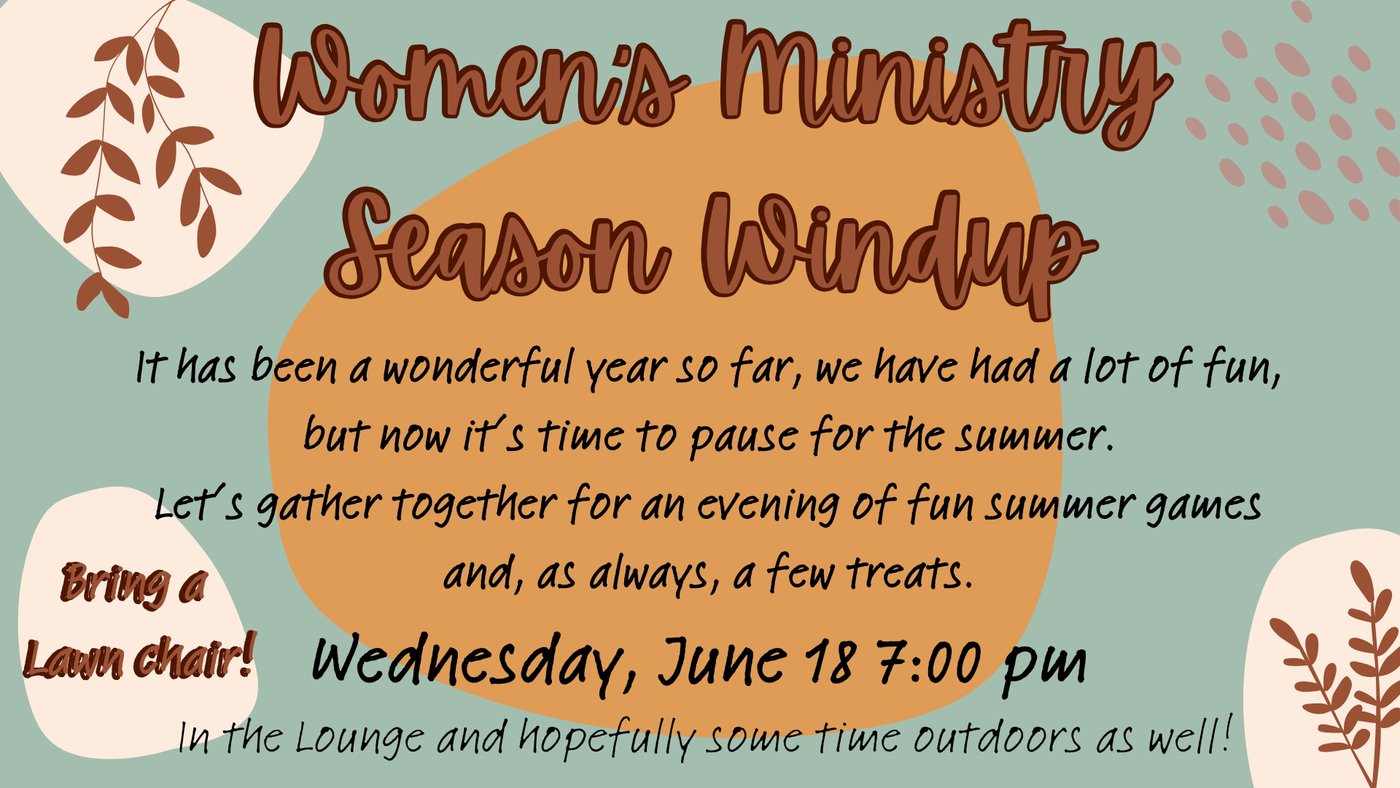 Women's Ministry Season Windup

It has been a wonderful year so far, we have had a lot of fun, but now it's time to pause for the summer. Let's gather together for an evening of fun summer games and, as always, a few treats.

Bring a Lawn chair!

Wednesday, June 18 7:00 pm

In the Lounge and hopefully some time outdoors as well!